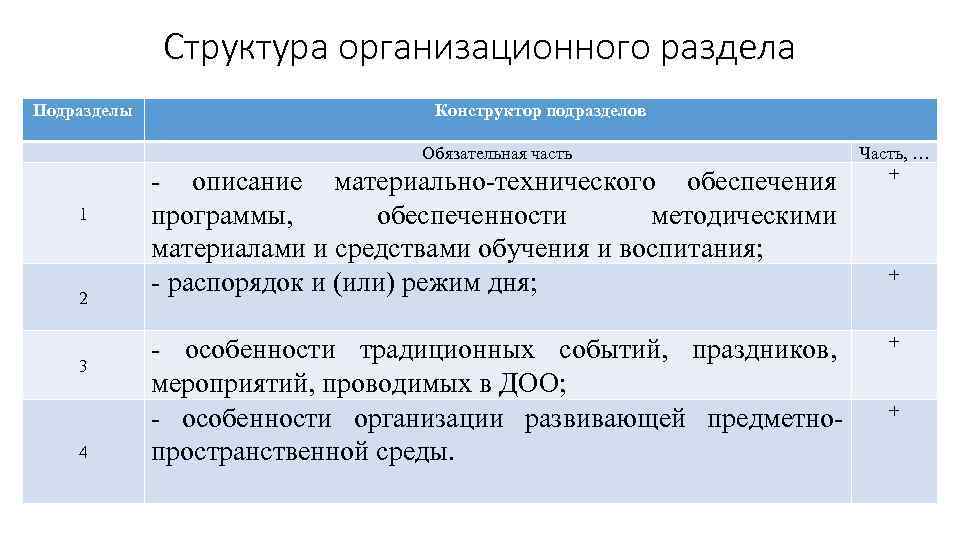 Структура организационного раздела

| Подразделы | Конструктор подразделов | |
|---|---|---|
| | Обязательная часть | Часть, … |
| 1 | - описание материально-технического обеспечения программы, обеспеченности методическими материалами и средствами обучения и воспитания; | + |
| 2 | - распорядок и (или) режим дня; | + |
| 3 | - особенности традиционных событий, праздников, мероприятий, проводимых в ДОО; | + |
| 4 | - особенности организации развивающей предметно-пространственной среды. | + |